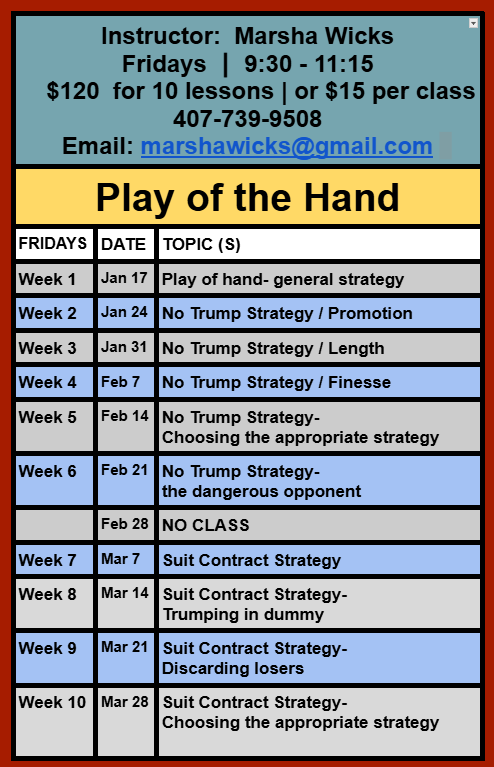 Instructor: Marsha Wicks
Fridays | 9:30 - 11:15
$120 for 10 lessons | or $15 per class
407-739-9508
Email: marshawicks@gmail.com

Play of the Hand

| FRIDAYS | DATE | TOPIC (S) |
|---|---|---|
| Week 1 | Jan 17 | Play of hand- general strategy |
| Week 2 | Jan 24 | No Trump Strategy / Promotion |
| Week 3 | Jan 31 | No Trump Strategy / Length |
| Week 4 | Feb 7 | No Trump Strategy / Finesse |
| Week 5 | Feb 14 | No Trump Strategy- Choosing the appropriate strategy |
| Week 6 | Feb 21 | No Trump Strategy- the dangerous opponent |
| | Feb 28 | NO CLASS |
| Week 7 | Mar 7 | Suit Contract Strategy |
| Week 8 | Mar 14 | Suit Contract Strategy- Trumping in dummy |
| Week 9 | Mar 21 | Suit Contract Strategy- Discarding losers |
| Week 10 | Mar 28 | Suit Contract Strategy- Choosing the appropriate strategy |